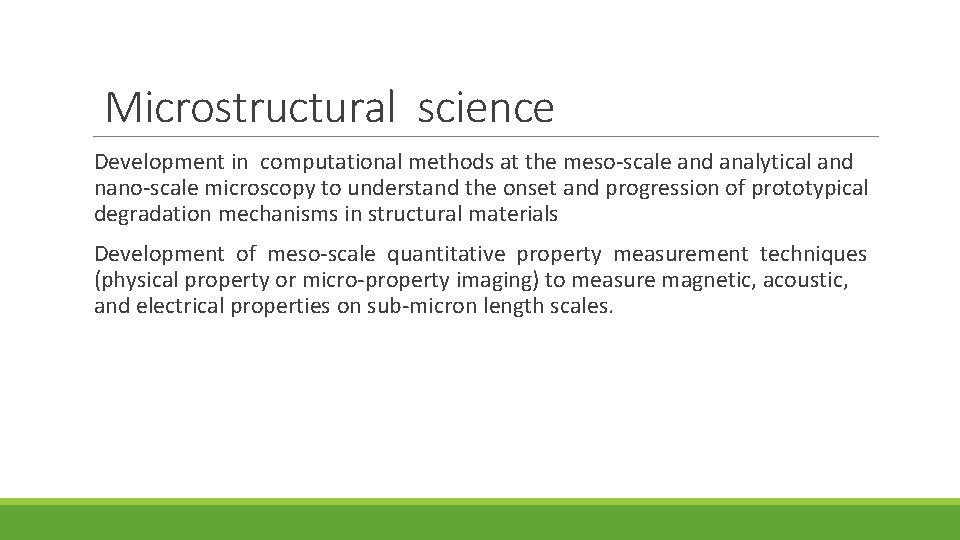 Microstructural science

Development in computational methods at the meso-scale and analytical and nano-scale microscopy to understand the onset and progression of prototypical degradation mechanisms in structural materials

Development of meso-scale quantitative property measurement techniques (physical property or micro-property imaging) to measure magnetic, acoustic, and electrical properties on sub-micron length scales.